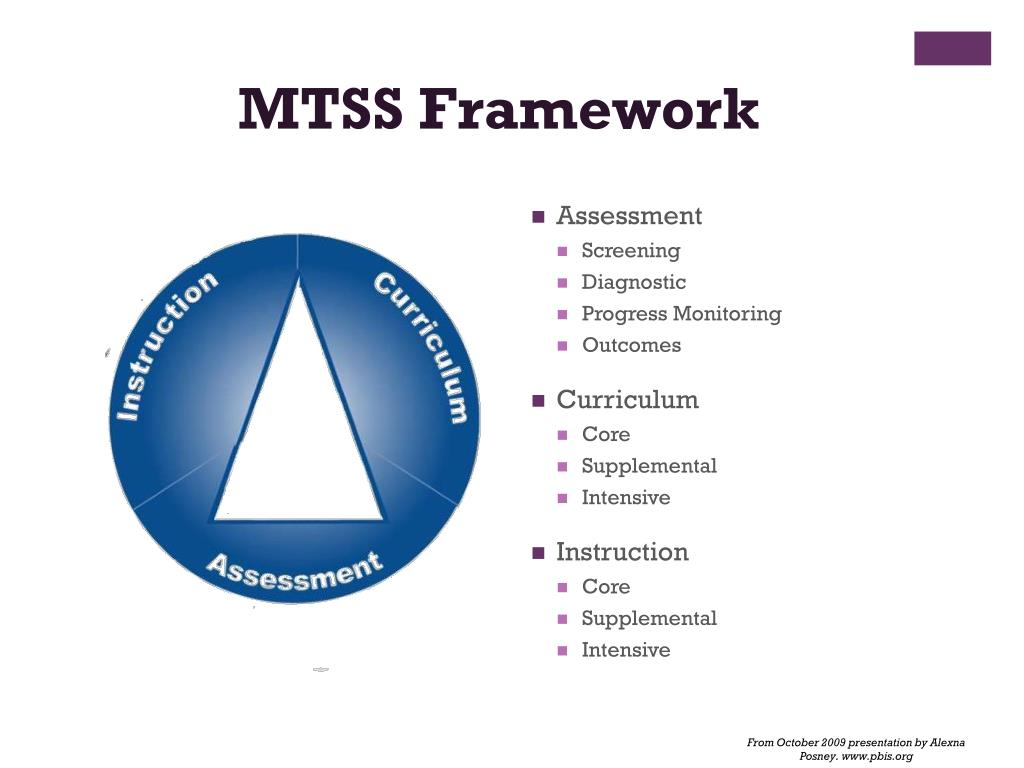 MTSS Framework

Instruction
Curriculum
Assessment

- Assessment
  - Screening
  - Diagnostic
  - Progress Monitoring
  - Outcomes
- Curriculum
  - Core
  - Supplemental
  - Intensive
- Instruction
  - Core
  - Supplemental
  - Intensive

From October 2009 presentation by Alexna Posney. www.pbis.org